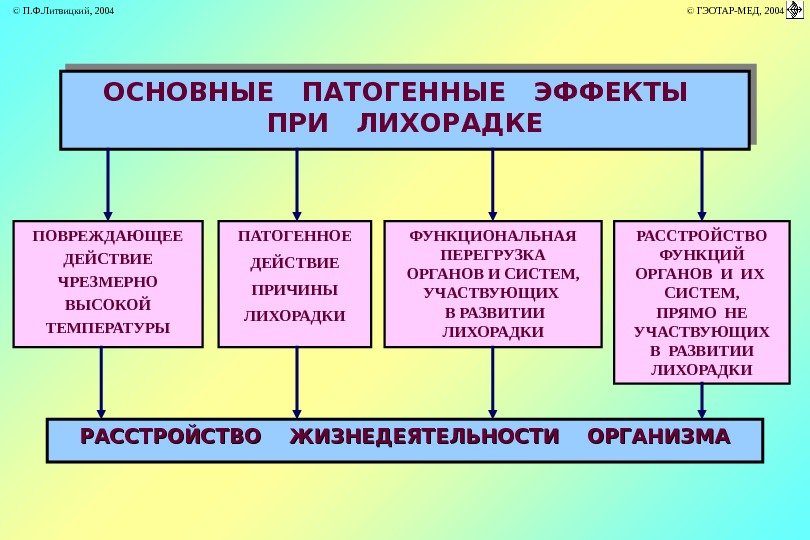 © П.Ф.Литвицкий, 2004

© ГЭОТАР-МЕД, 2004

ОСНОВНЫЕ ПАТОГЕННЫЕ ЭФФЕКТЫ ПРИ ЛИХОРАДКЕ

ПОВРЕЖДАЮЩЕЕ ДЕЙСТВИЕ ЧРЕЗМЕРНО ВЫСОКОЙ ТЕМПЕРАТУРЫ

ПАТОГЕННОЕ ДЕЙСТВИЕ ПРИЧИНЫ ЛИХОРАДКИ

ФУНКЦИОНАЛЬНАЯ ПЕРЕГРУЗКА ОРГАНОВ И СИСТЕМ, УЧАСТВУЮЩИХ В РАЗВИТИИ ЛИХОРАДКИ

РАССТРОЙСТВО ФУНКЦИЙ ОРГАНОВ И ИХ СИСТЕМ, ПРЯМО НЕ УЧАСТВУЮЩИХ В РАЗВИТИИ ЛИХОРАДКИ

РАССТРОЙСТВО ЖИЗНЕДЕЯТЕЛЬНОСТИ ОРГАНИЗМА